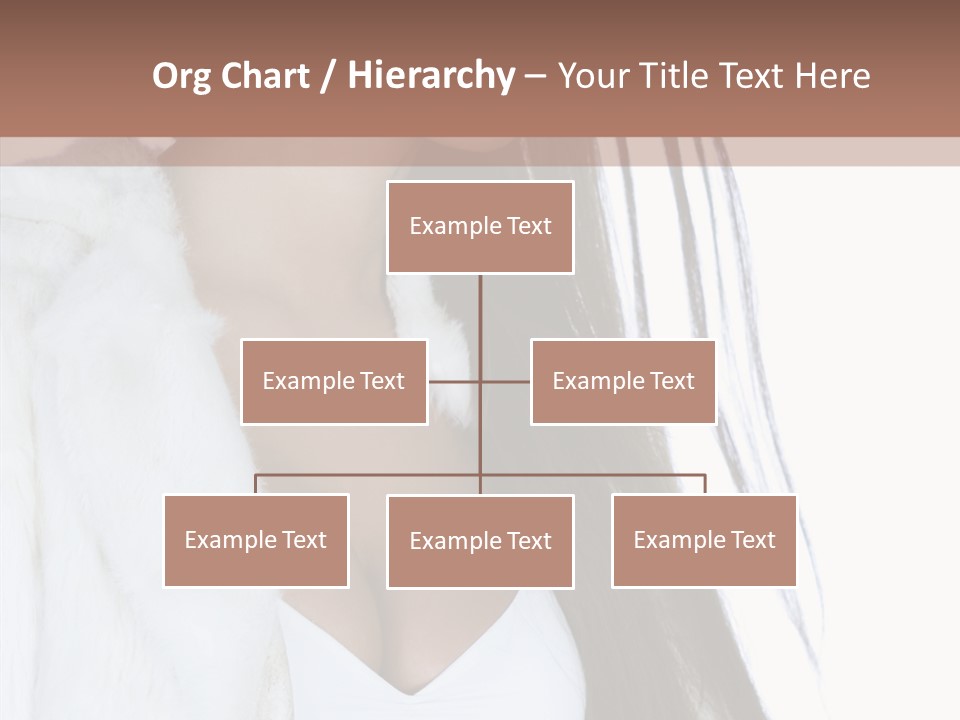 Org Chart / Hierarchy – Your Title Text Here

Example Text

Example Text

Example Text

Example Text

Example Text

Example Text